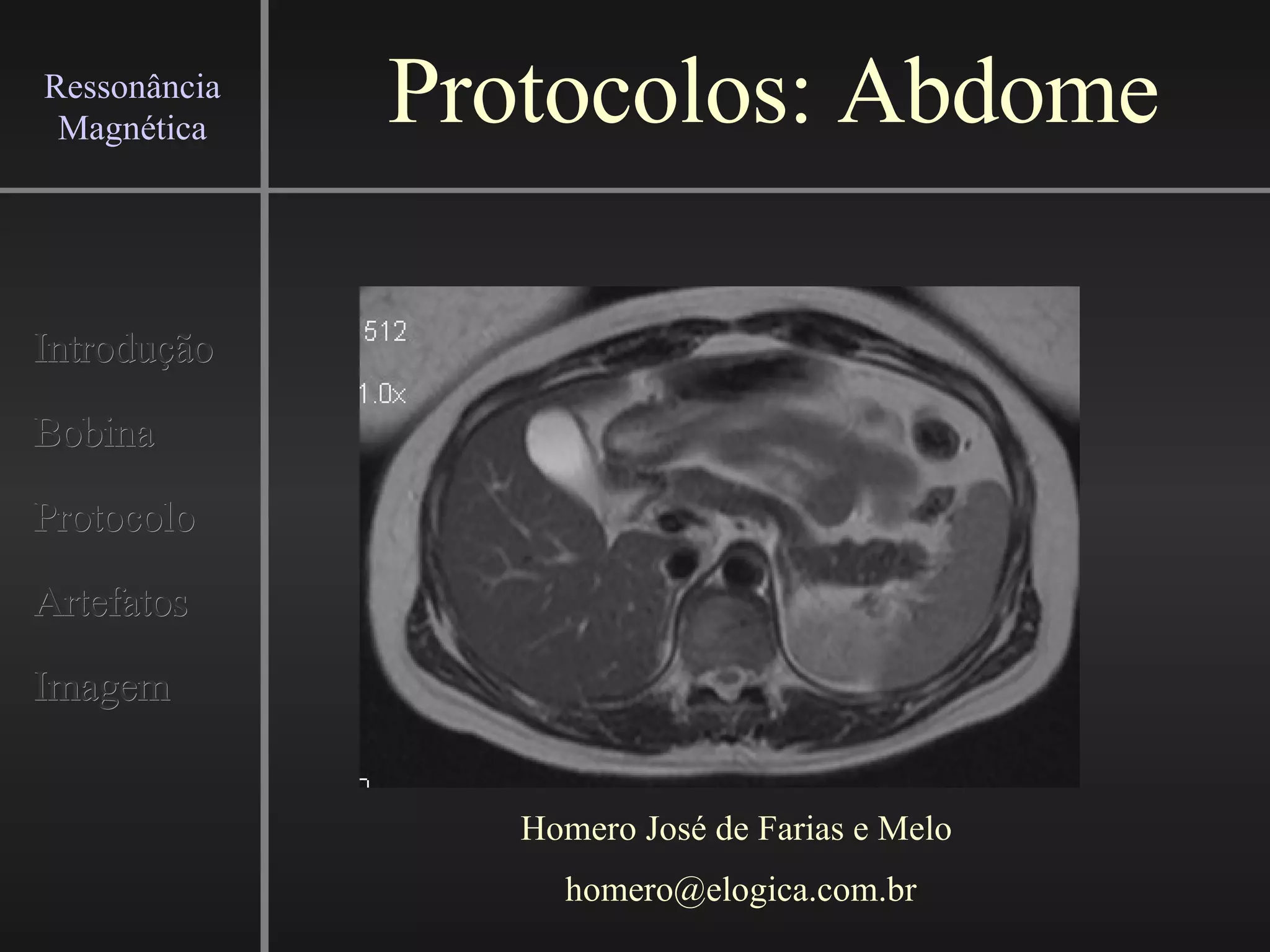 Ressonância Magnética

Protocolos: Abdome

Introdução

Bobina

Protocolo

Artefatos

Imagem

512

1.0x

Homero José de Farias e Melo

homero@elogica.com.br